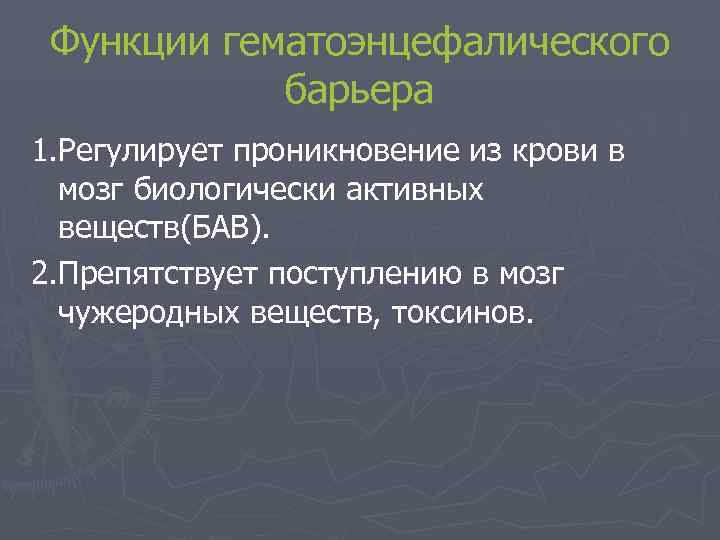 Функции гематоэнцефалического барьера

1.Регулирует проникновение из крови в мозг биологически активных веществ(БАВ).

2.Препятствует поступлению в мозг чужеродных веществ, токсинов.